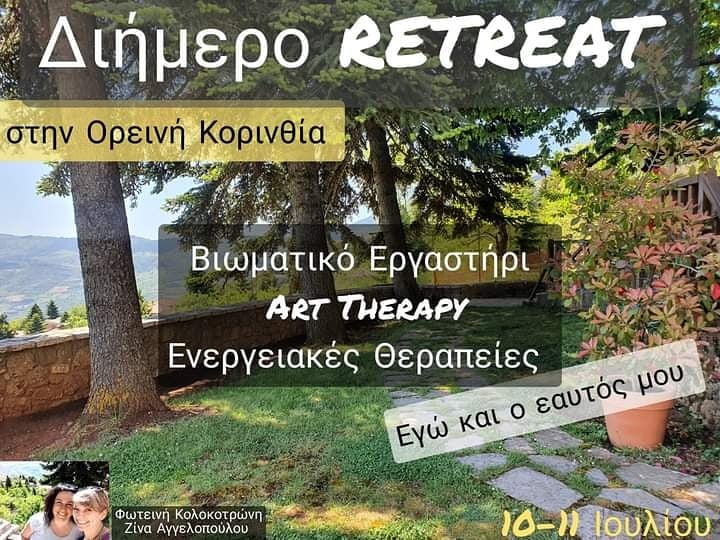 Διήμερο RETREAT

στην Ορεινή Κορινθία

Βιωματικό Εργαστήρι
ART THERAPY
Ενεργειακές Θεραπείες

Εγώ και ο εαυτός μου

Φωτεινή Κολοκοτρώνη
Ζίνα Αγγελοπούλου

10-11 Ιουλίου